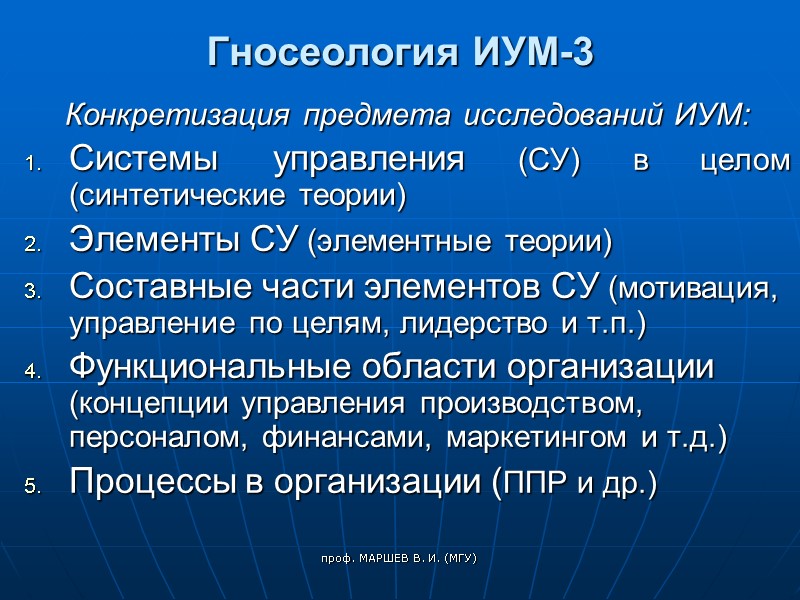 Гносеология ИУМ-3

Конкретизация предмета исследований ИУМ:

1. Системы управления (СУ) в целом (синтетические теории)
2. Элементы СУ (элементные теории)
3. Составные части элементов СУ (мотивация, управление по целям, лидерство и т.п.)
4. Функциональные области организации (концепции управления производством, персоналом, финансами, маркетингом и т.д.)
5. Процессы в организации (ППР и др.)

проф. МАРШЕВ В. И. (МГУ)